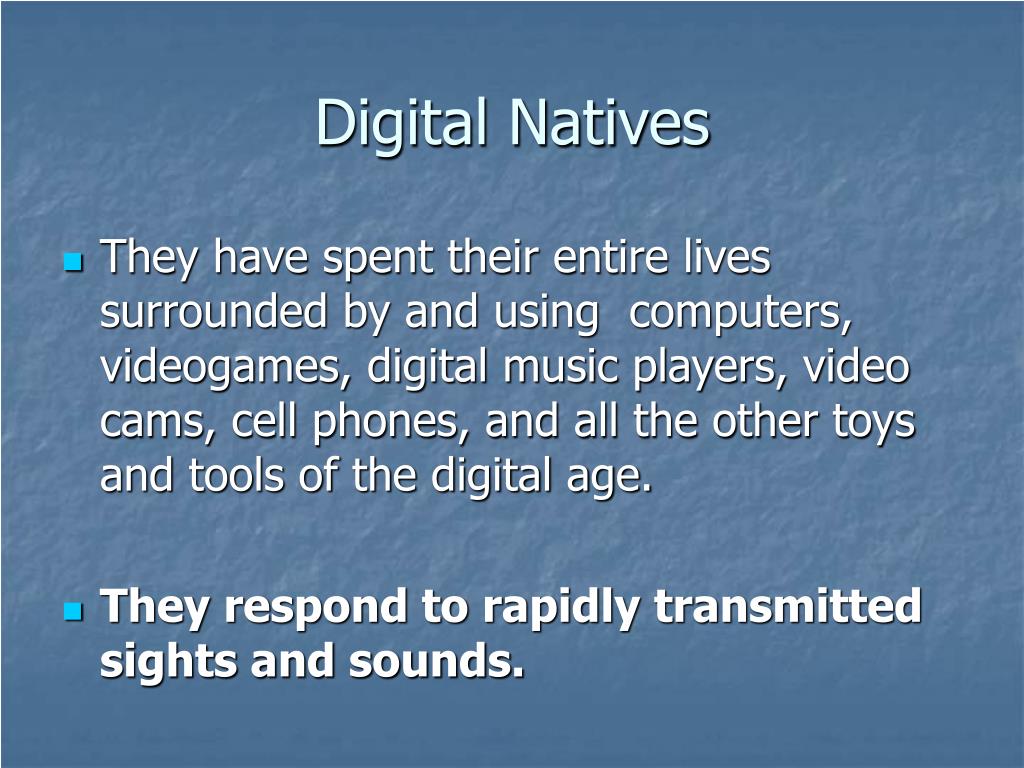 Digital Natives

They have spent their entire lives surrounded by and using  computers, videogames, digital music players, video cams, cell phones, and all the other toys and tools of the digital age.

They respond to rapidly transmitted sights and sounds.